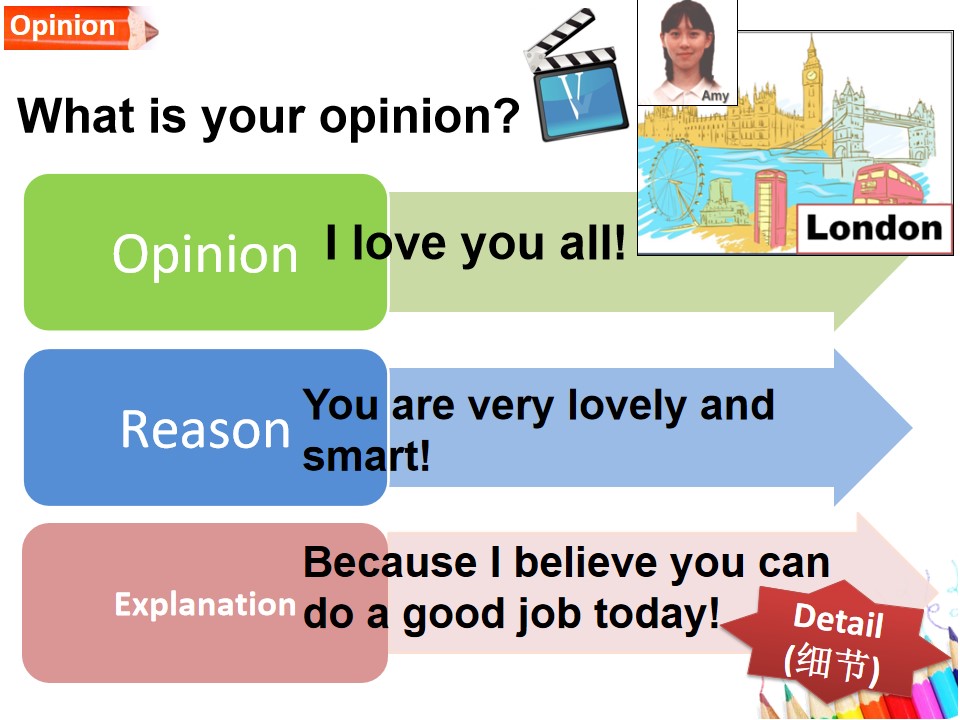 Opinion

What is your opinion?

V

Amy

London

Opinion

I love you all!

Reason

You are very lovely and smart!

Explanation

Because I believe you can do a good job today!

Detail
(细节)